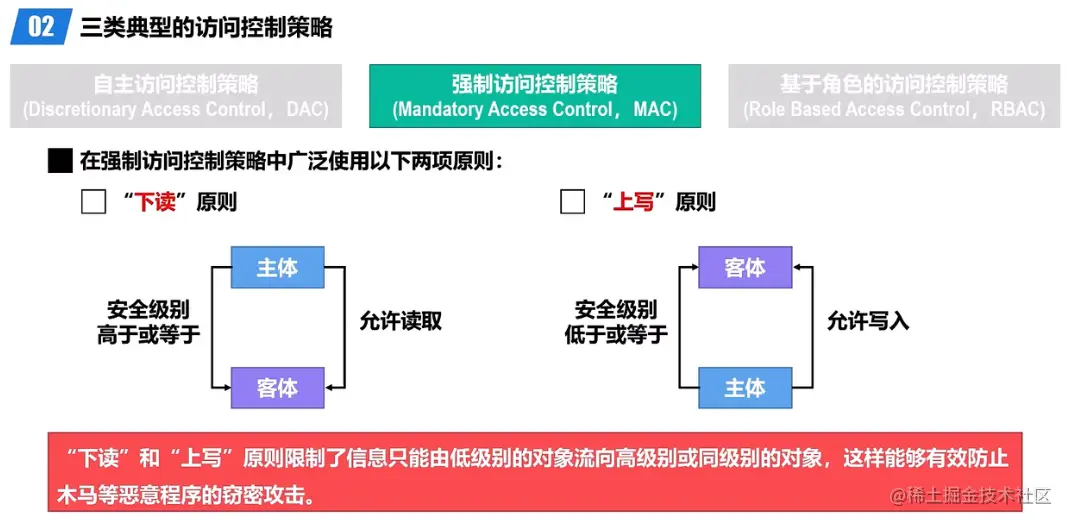 02 三类典型的访问控制策略

自主访问控制策略
(Discretionary Access Control，DAC)

强制访问控制策略
(Mandatory Access Control，MAC)

基于角色的访问控制策略
(Role Based Access Control，RBAC)

在强制访问控制策略中广泛使用以下两项原则：

“下读”原则

主体

安全级别
高于或等于

允许读取

客体

“上写”原则

客体

安全级别
低于或等于

允许写入

主体

“下读”和“上写”原则限制了信息只能由低级别的对象流向高级别或同级别的对象，这样能够有效防止木马等恶意程序的窃密攻击。

@稀土掘金技术社区